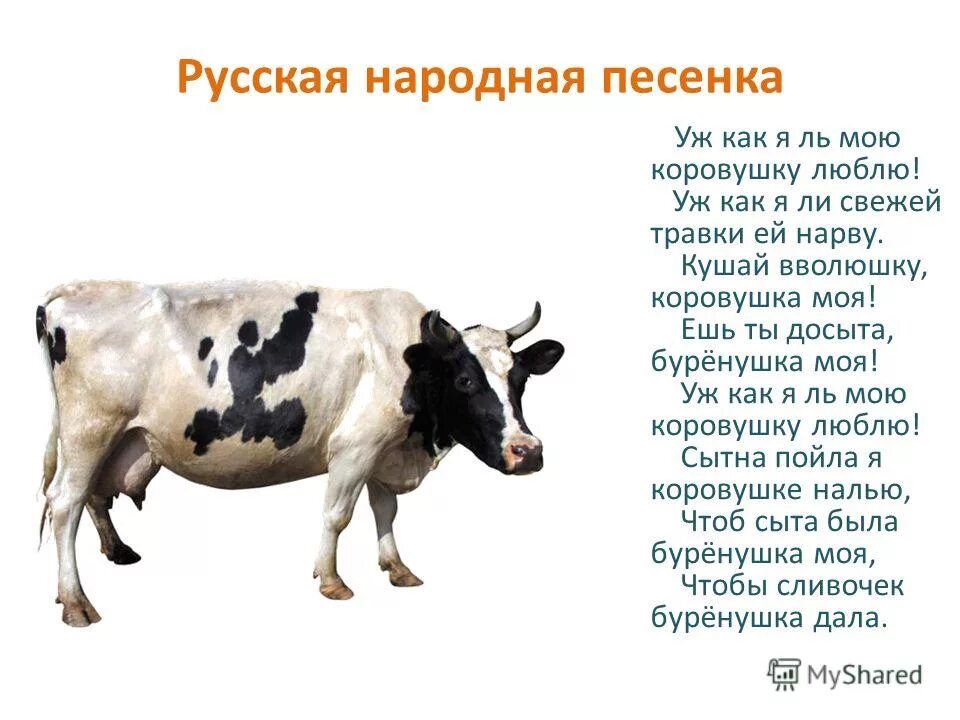 Русская народная песенка

Уж как я ль мою коровушку люблю!
Уж как я ли свежей травки ей нарву.
Кушай вволюшку, коровушка моя!
Ешь ты досыта, бурёнушка моя!
Уж как я ль мою коровушку люблю!
Сытна пойла я коровушке налью,
Чтоб сыта была бурёнушка моя,
Чтобы сливочек бурёнушка дала.

MyShared